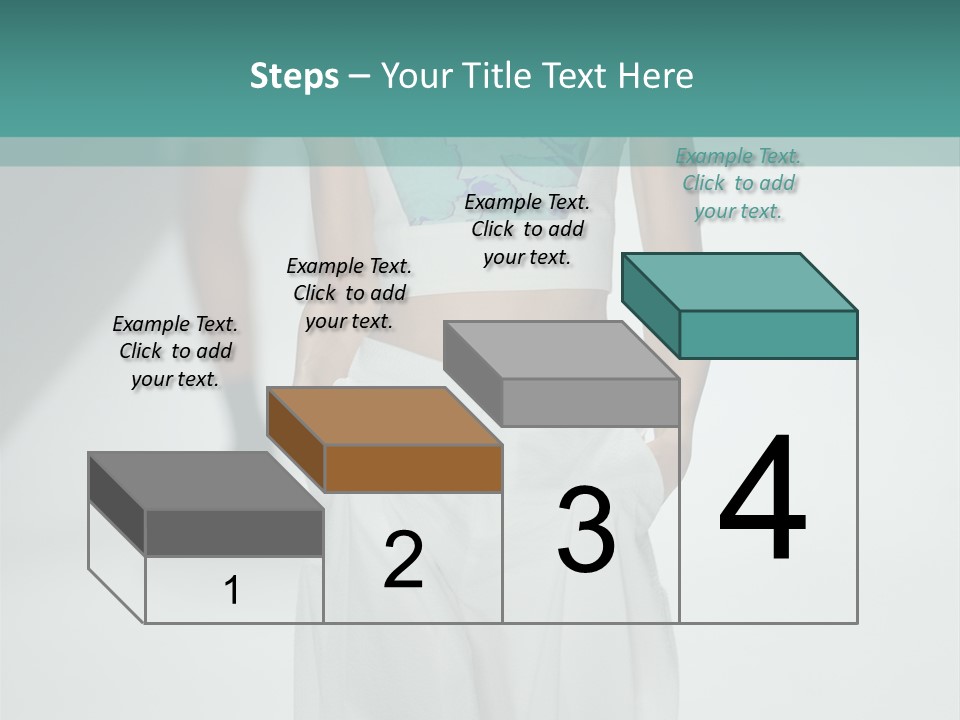 Steps – Your Title Text Here

Example Text. Click to add your text.

Example Text. Click to add your text.

Example Text. Click to add your text.

Example Text. Click to add your text.

1

2

3

4